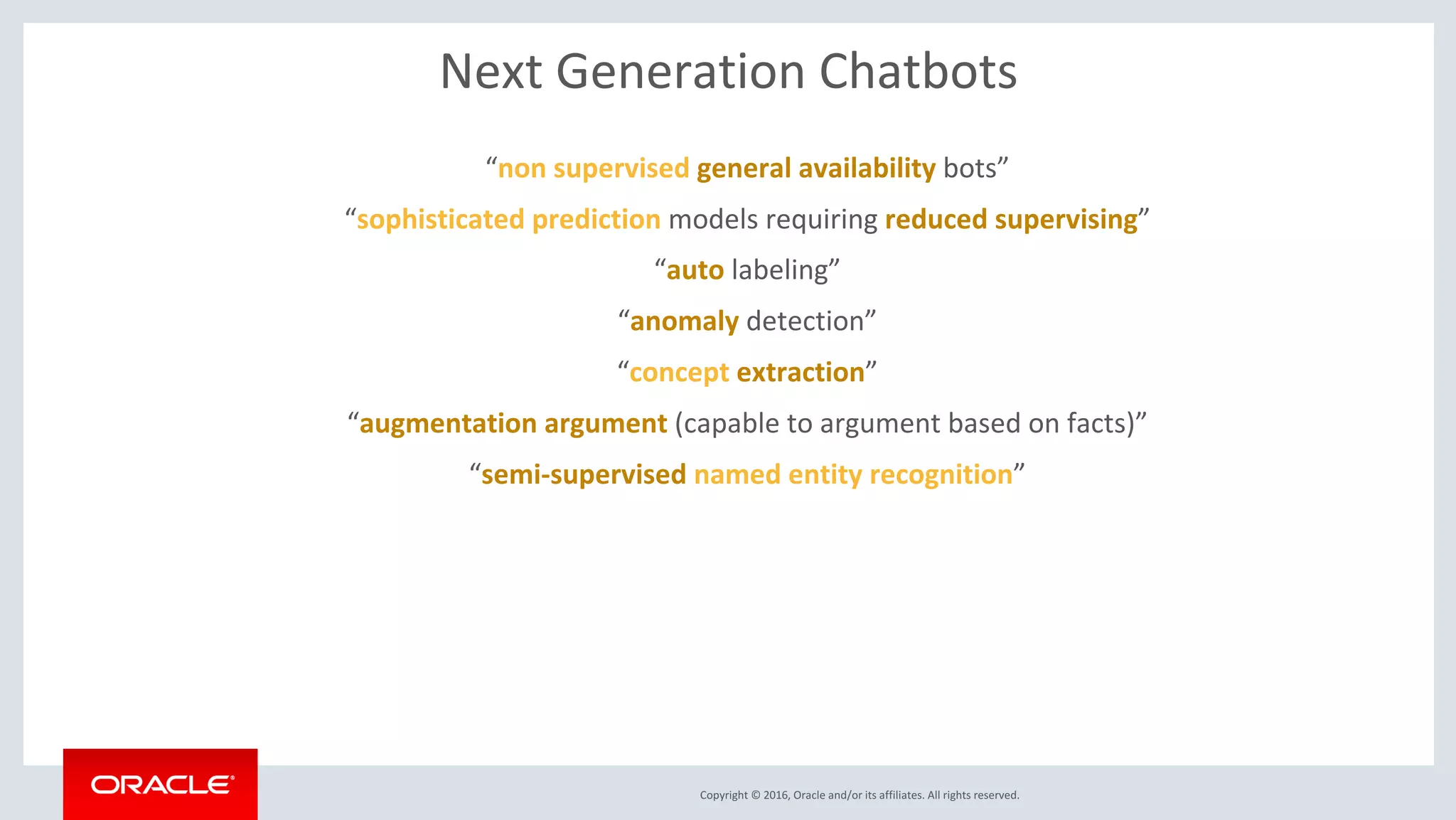 Next Generation Chatbots

“non supervised general availability bots”

“sophisticated prediction models requiring reduced supervising”

“auto labeling”

“anomaly detection”

“concept extraction”

“augmentation argument (capable to argument based on facts)”

“semi-supervised named entity recognition”

ORACLE

Copyright © 2016, Oracle and/or its affiliates. All rights reserved.